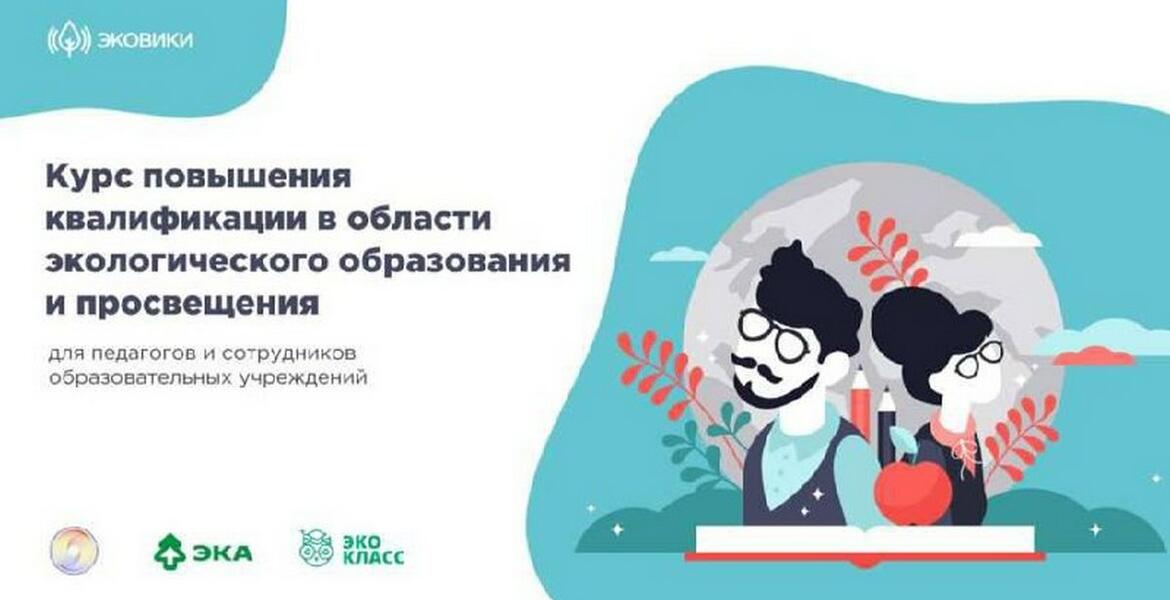 ЭКОВИКИ

Курс повышения квалификации в области экологического образования и просвещения

для педагогов и сотрудников образовательных учреждений

ЭКА

ЭКО КЛАСС